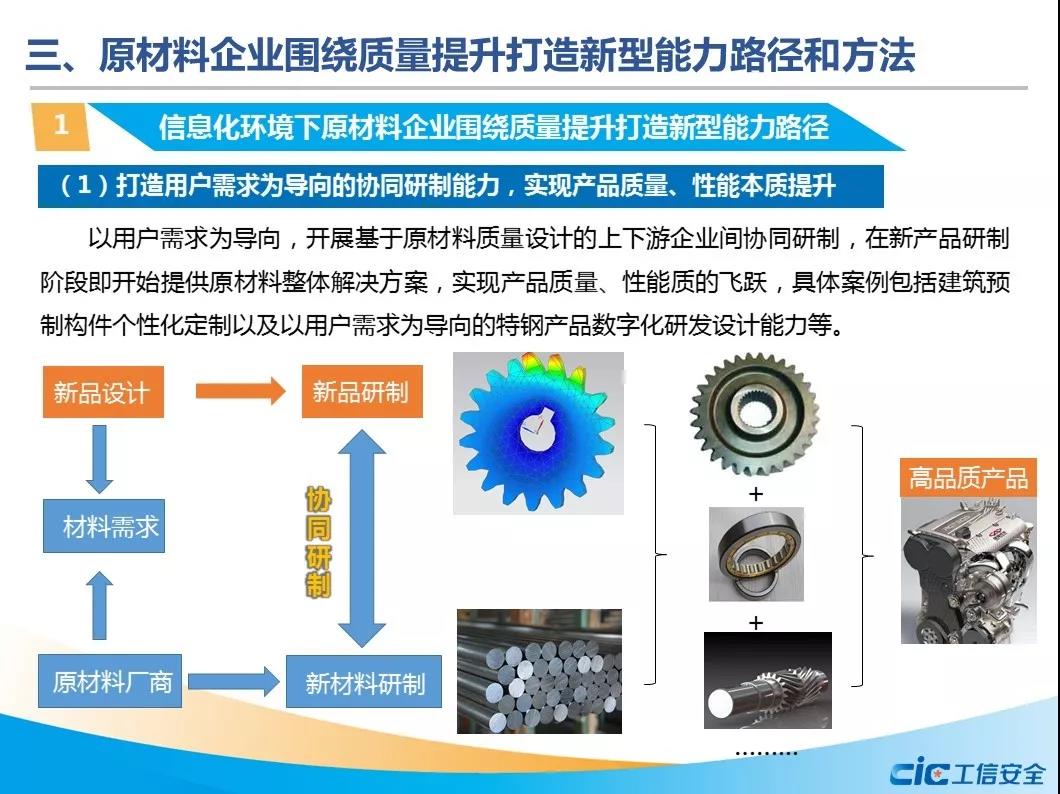 三、原材料企业围绕质量提升打造新型能力路径和方法

1

信息化环境下原材料企业围绕质量提升打造新型能力路径

（1）打造用户需求为导向的协同研制能力，实现产品质量、性能本质提升

以用户需求为导向，开展基于原材料质量设计的上下游企业间协同研制，在新产品研制阶段即开始提供原材料整体解决方案，实现产品质量、性能质的飞跃，具体案例包括建筑预制构件个性化定制以及以用户需求为导向的特钢产品数字化研发设计能力等。

新品设计

新品研制

材料需求

协同研制

原材料厂商

新材料研制

+

+

.........

高品质产品

CIC工信安全